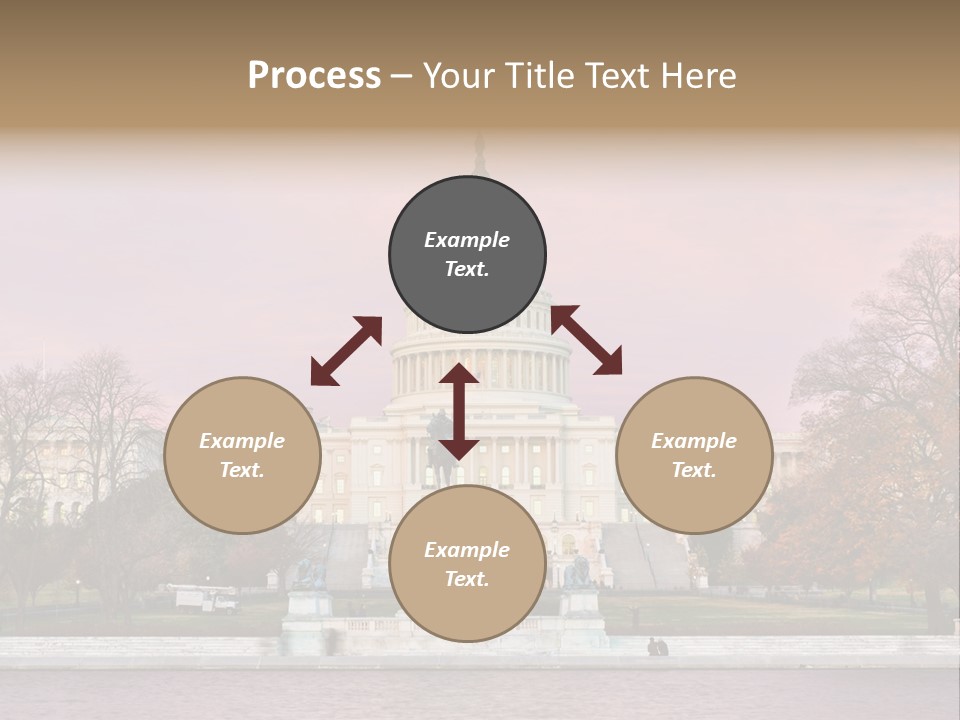 Process – Your Title Text Here

Example Text.

Example Text.

Example Text.

Example Text.